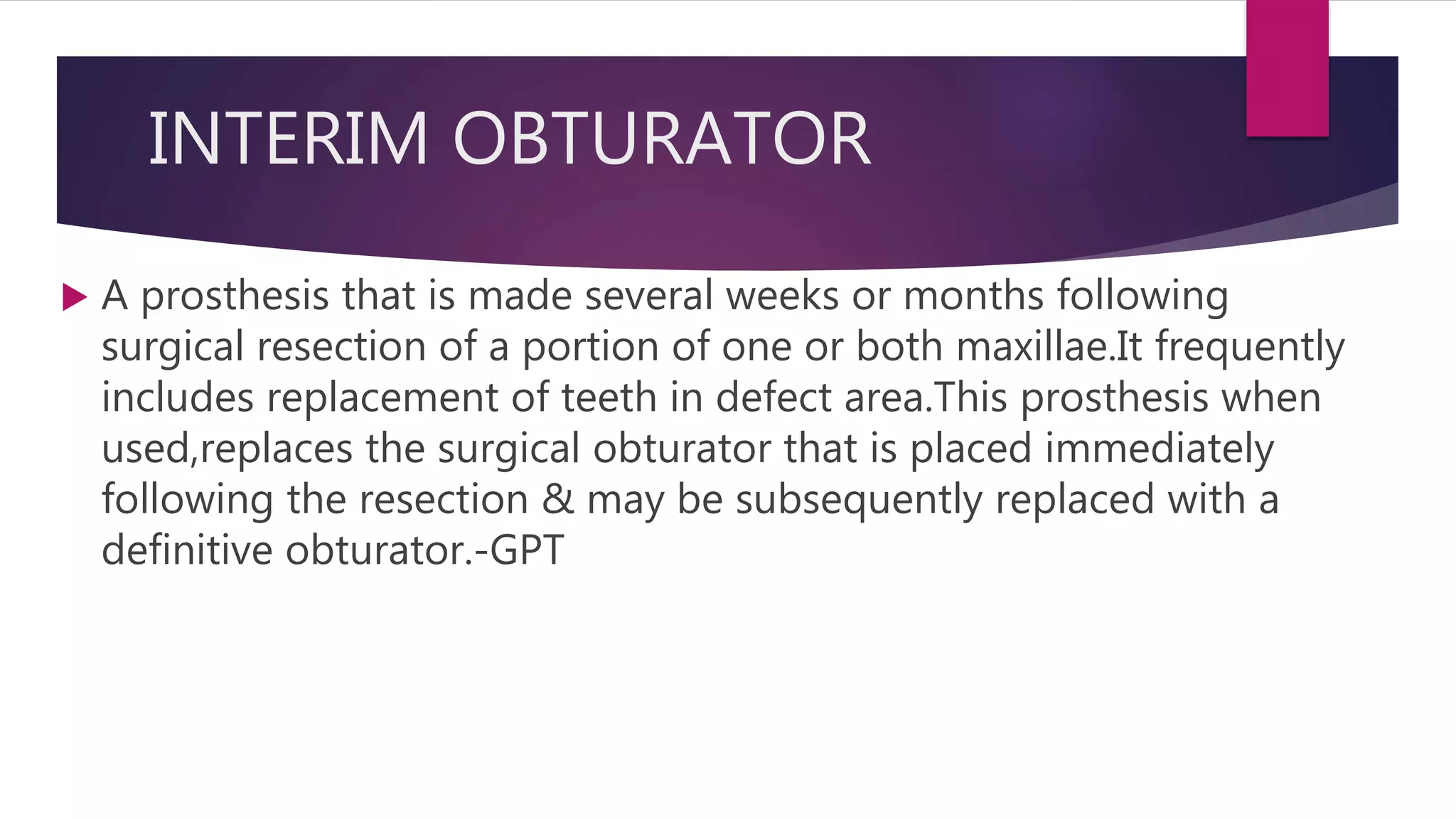 INTERIM OBTURATOR

A prosthesis that is made several weeks or months following surgical resection of a portion of one or both maxillae.It frequently includes replacement of teeth in defect area.This prosthesis when used,replaces the surgical obturator that is placed immediately following the resection & may be subsequently replaced with a definitive obturator.-GPT